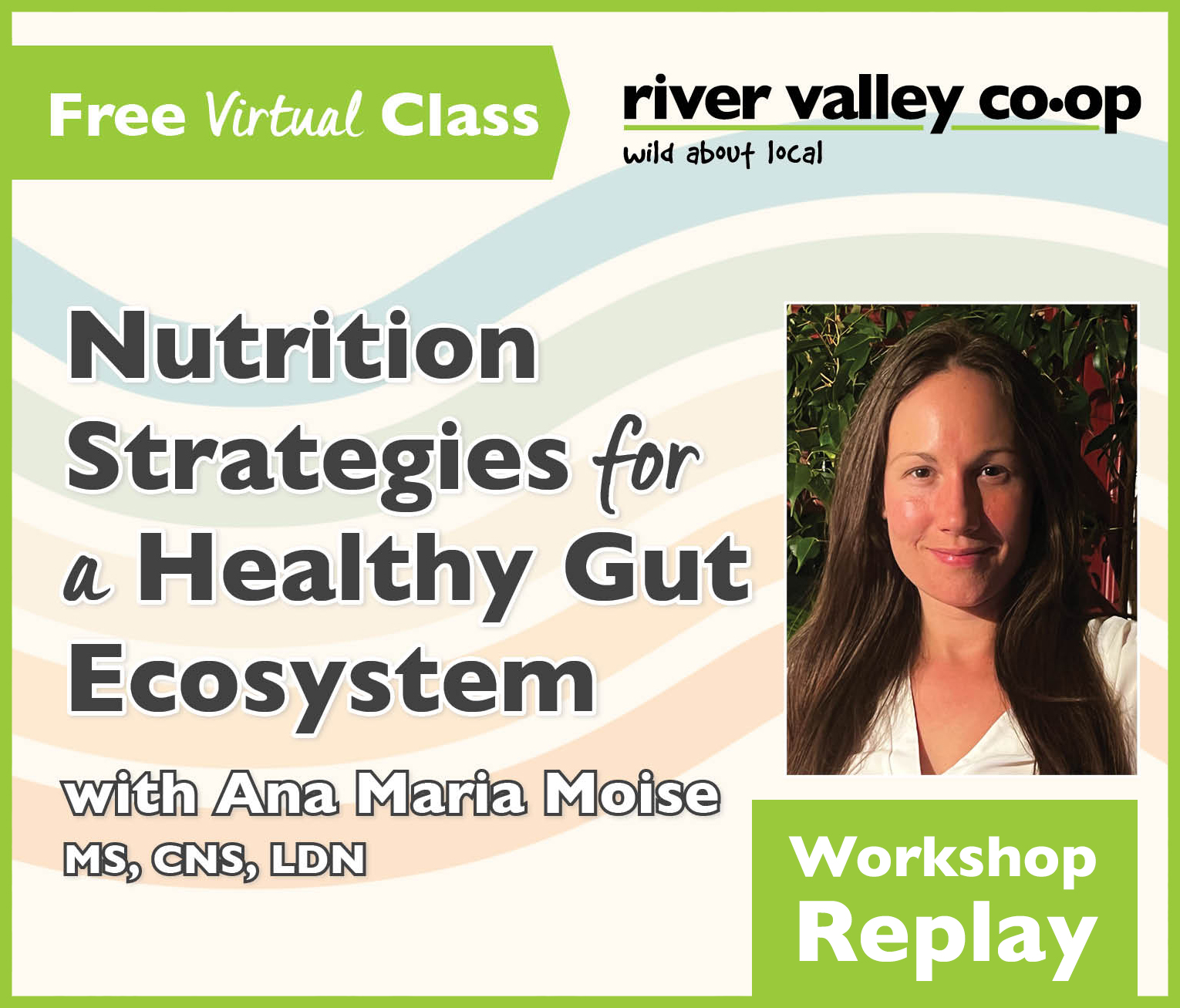 Free Virtual Class

river valley co•op
wild about local

Nutrition Strategies for a Healthy Gut Ecosystem

with Ana Maria Moise
MS, CNS, LDN

Workshop Replay